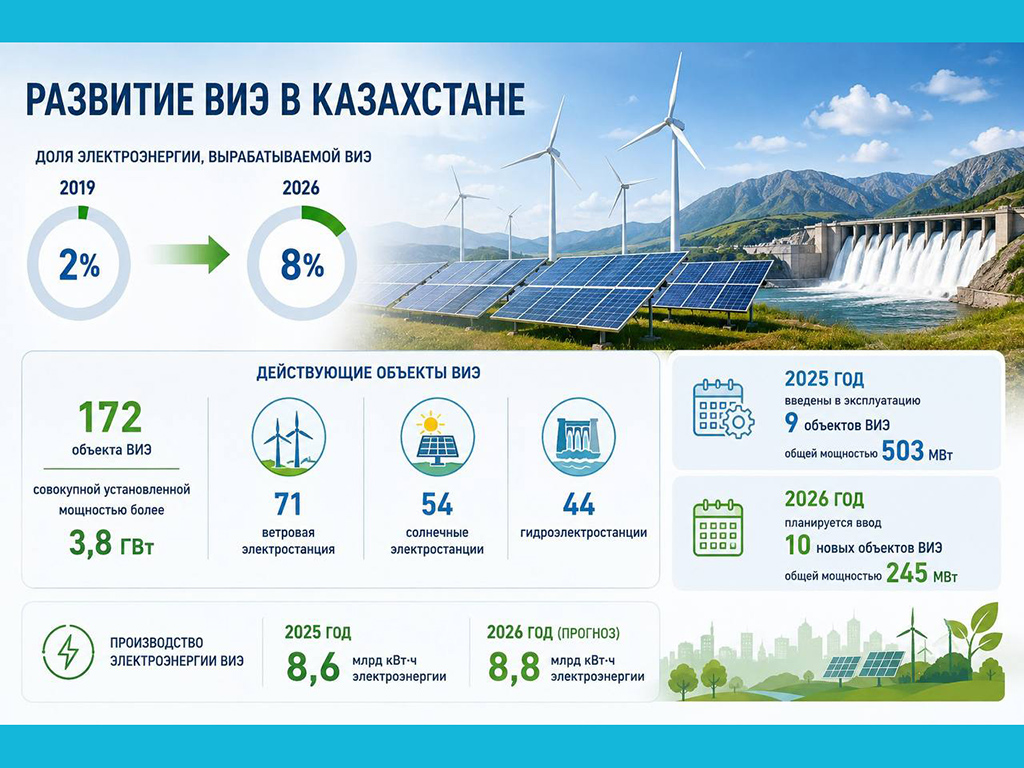 РАЗВИТИЕ ВИЭ В КАЗАХСТАНЕ

ДОЛЯ ЭЛЕКТРОЭНЕРГИИ, ВЫРАБАТЫВАЕМОЙ ВИЭ

2019
2%

2026
8%

ДЕЙСТВУЮЩИЕ ОБЪЕКТЫ ВИЭ

172
объекта ВИЭ

совокупной установленной мощностью более
3,8 ГВт

71
ветровая электростанция

54
солнечные электростанции

44
гидроэлектростанции

2025 ГОД
введены в эксплуатацию
9 объектов ВИЭ
общей мощностью 503 МВт

2026 ГОД
планируется ввод
10 новых объектов ВИЭ
общей мощностью 245 МВт

ПРОИЗВОДСТВО ЭЛЕКТРОЭНЕРГИИ ВИЭ

2025 ГОД
8,6 млрд кВт·ч электроэнергии

2026 ГОД (ПРОГНОЗ)
8,8 млрд кВт·ч электроэнергии